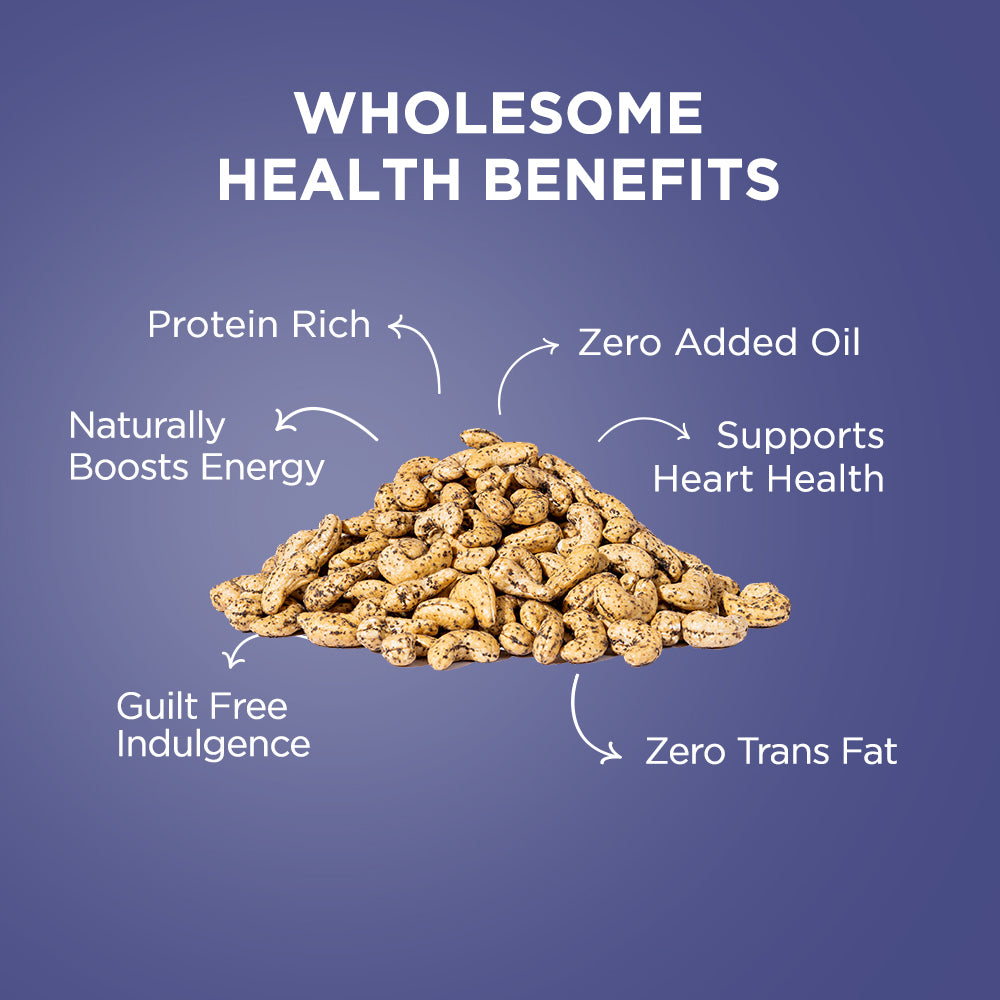 WHOLESOME HEALTH BENEFITS

Protein Rich

Zero Added Oil

Naturally Boosts Energy

Supports Heart Health

Guilt Free Indulgence

Zero Trans Fat